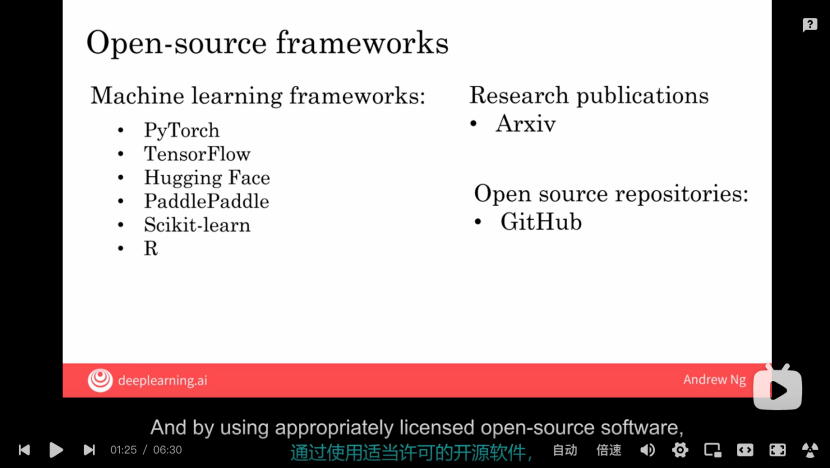 Open-source frameworks

Machine learning frameworks:
• PyTorch
• TensorFlow
• Hugging Face
• PaddlePaddle
• Scikit-learn
• R

Research publications
• Arxiv

Open source repositories:
• GitHub

deeplearning.ai

Andrew Ng

And by using appropriately licensed open-source software,
通过使用适当许可的开源软件，

01:25 / 06:30

自动

倍速